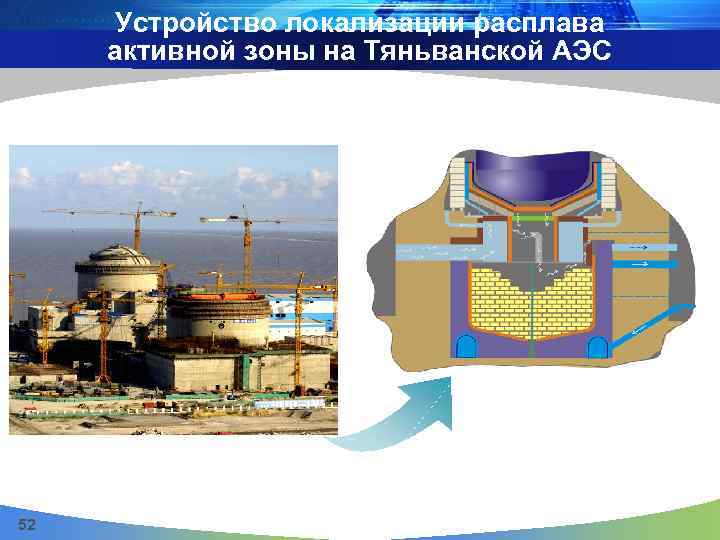 Устройство локализации расплава активной зоны на Тяньванской АЭС

52